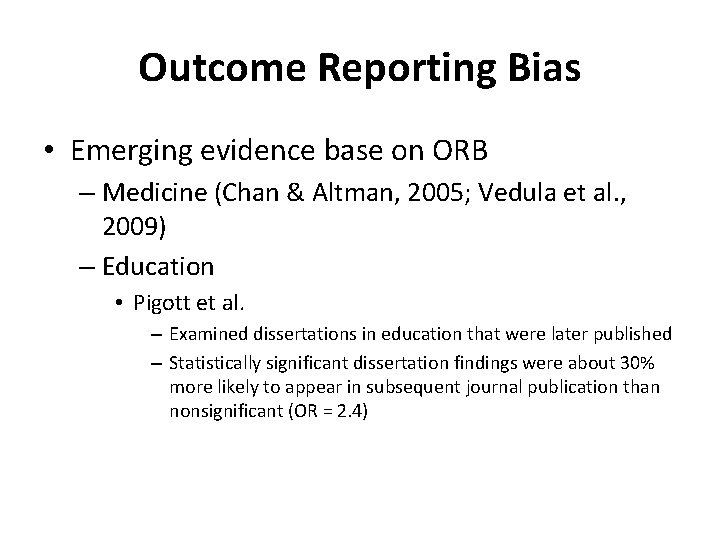 Outcome Reporting Bias

• Emerging evidence base on ORB
– Medicine (Chan & Altman, 2005; Vedula et al., 2009)
– Education
• Pigott et al.
– Examined dissertations in education that were later published
– Statistically significant dissertation findings were about 30% more likely to appear in subsequent journal publication than nonsignificant (OR = 2.4)